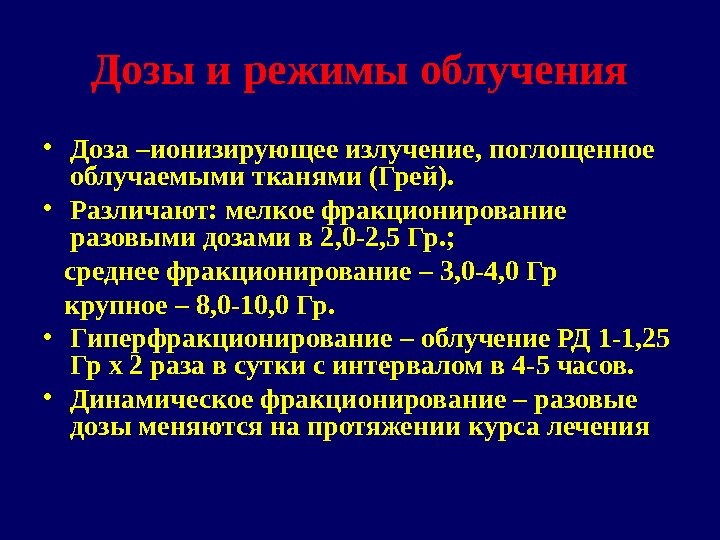 Дозы и режимы облучения

• Доза –ионизирующее излучение, поглощенное облучаемыми тканями (Грей).

• Различают: мелкое фракционирование разовыми дозами в 2,0-2,5 Гр.;

среднее фракционирование – 3,0-4,0 Гр

крупное – 8,0-10,0 Гр.

• Гиперфракционирование – облучение РД 1-1,25 Гр х 2 раза в сутки с интервалом в 4-5 часов.

• Динамическое фракционирование – разовые дозы меняются на протяжении курса лечения